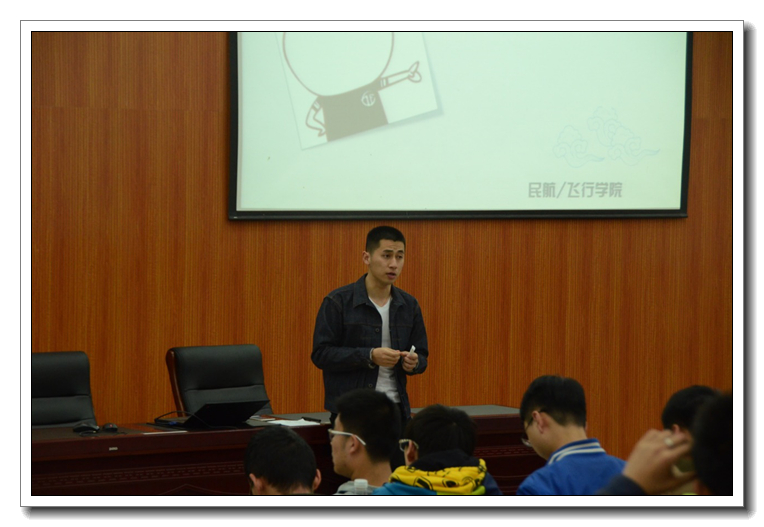 民航/飞行学院